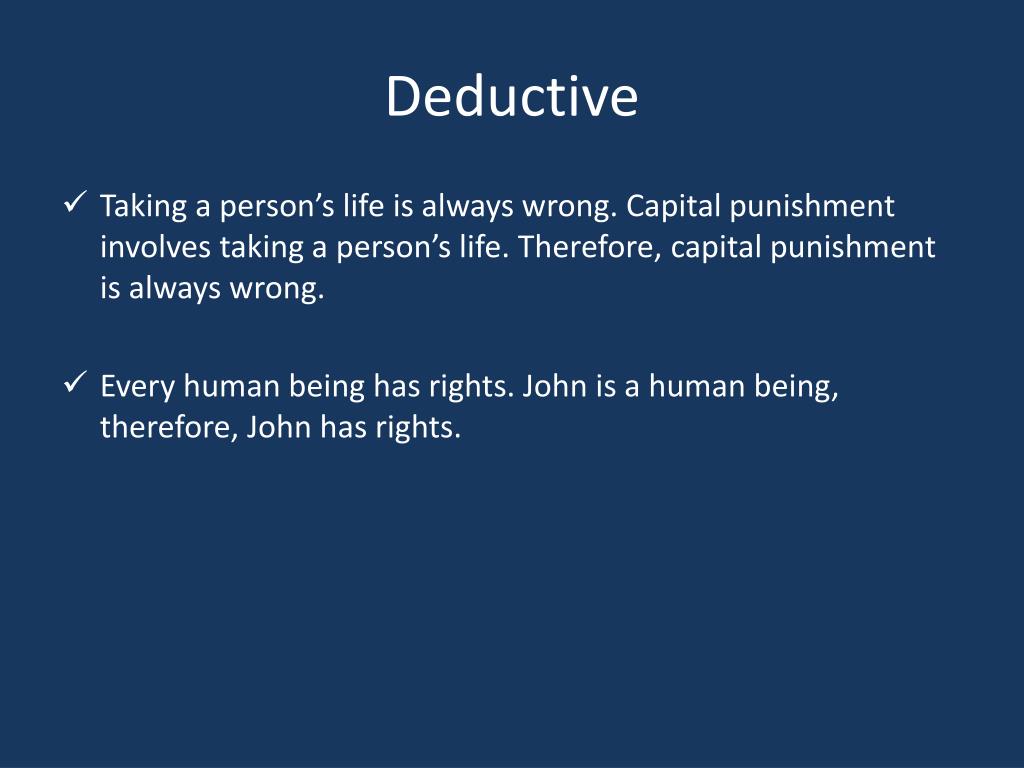 Deductive

✓ Taking a person’s life is always wrong. Capital punishment involves taking a person’s life. Therefore, capital punishment is always wrong.

✓ Every human being has rights. John is a human being, therefore, John has rights.